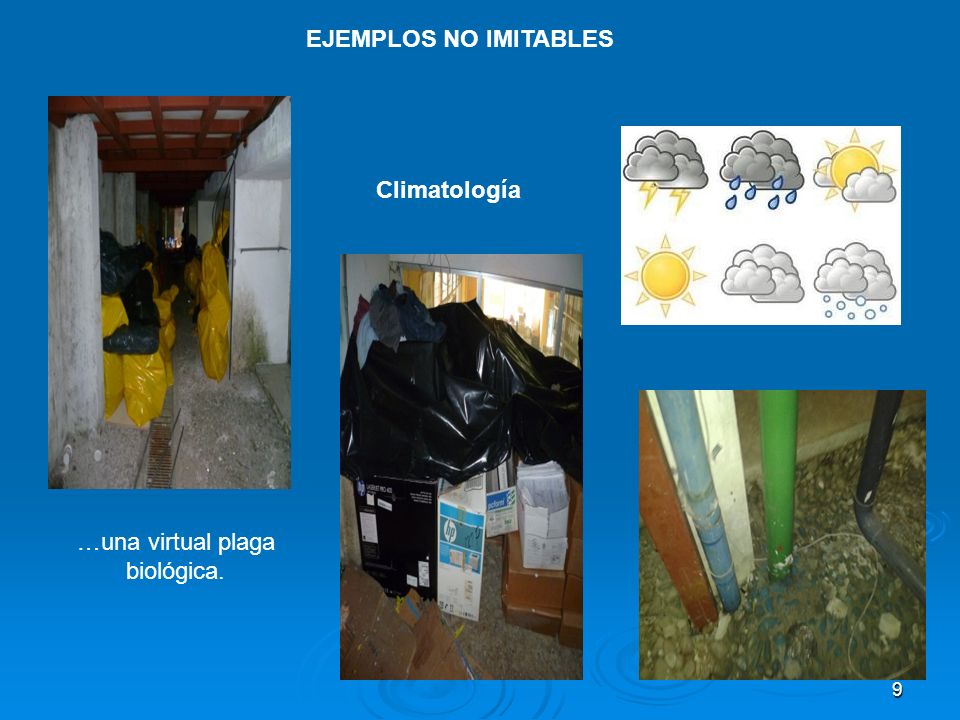 EJEMPLOS NO IMITABLES

Climatología

…una virtual plaga biológica.

9